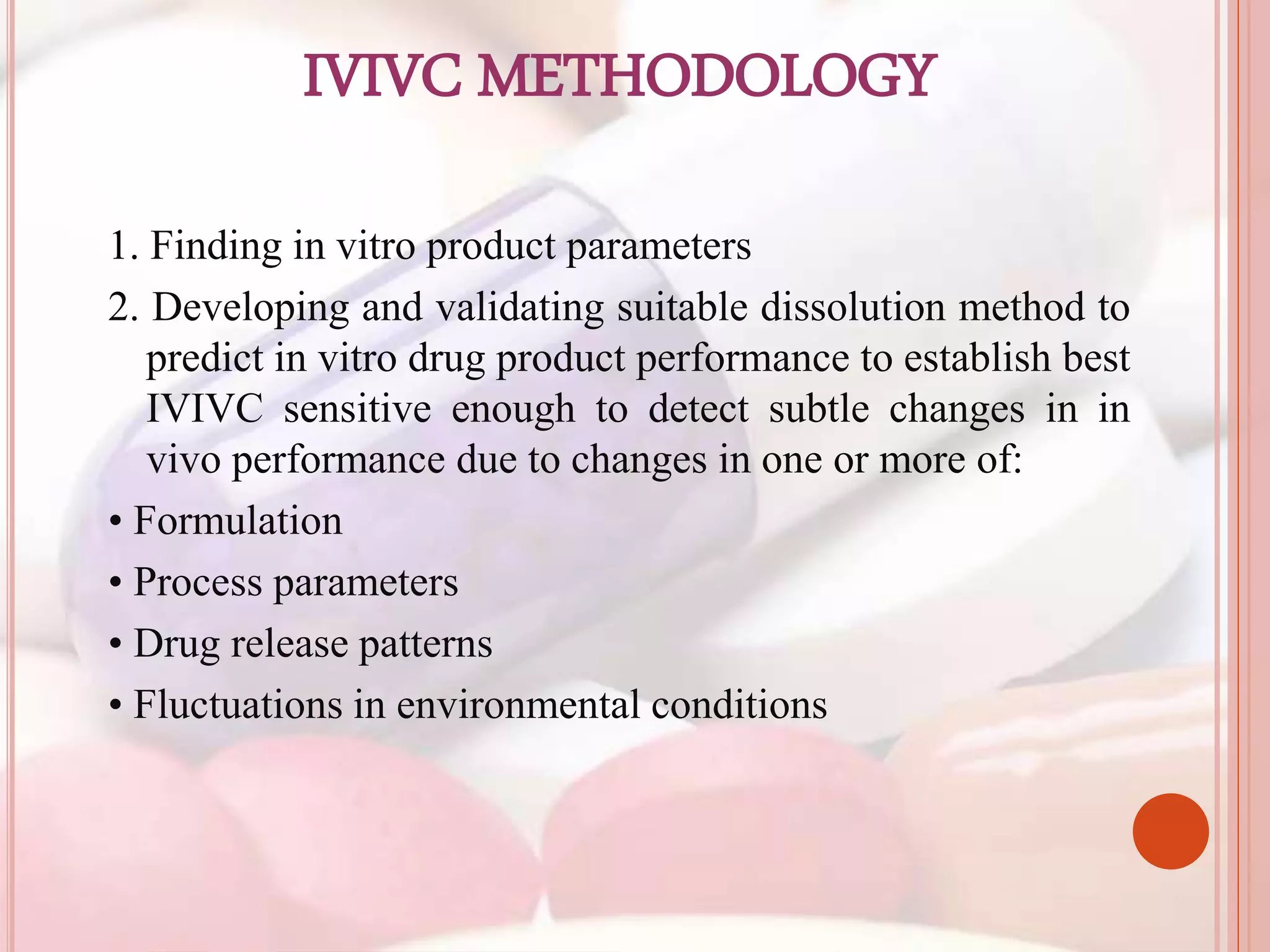 IVIVC METHODOLOGY

1. Finding in vitro product parameters

2. Developing and validating suitable dissolution method to predict in vitro drug product performance to establish best IVIVC sensitive enough to detect subtle changes in in vivo performance due to changes in one or more of:

• Formulation

• Process parameters

• Drug release patterns

• Fluctuations in environmental conditions